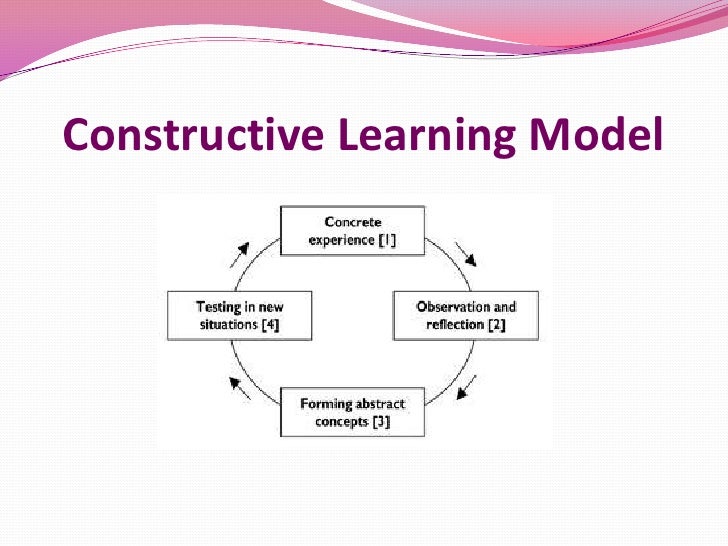 Constructive Learning Model

Concrete experience [1]

Observation and reflection [2]

Forming abstract concepts [3]

Testing in new situations [4]